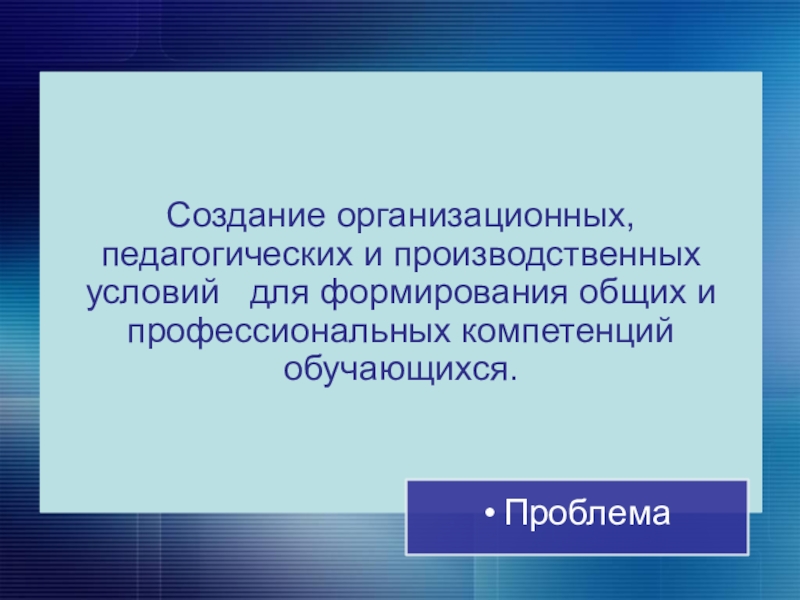 Создание организационных, педагогических и производственных условий  для формирования общих и профессиональных компетенций обучающихся.

• Проблема